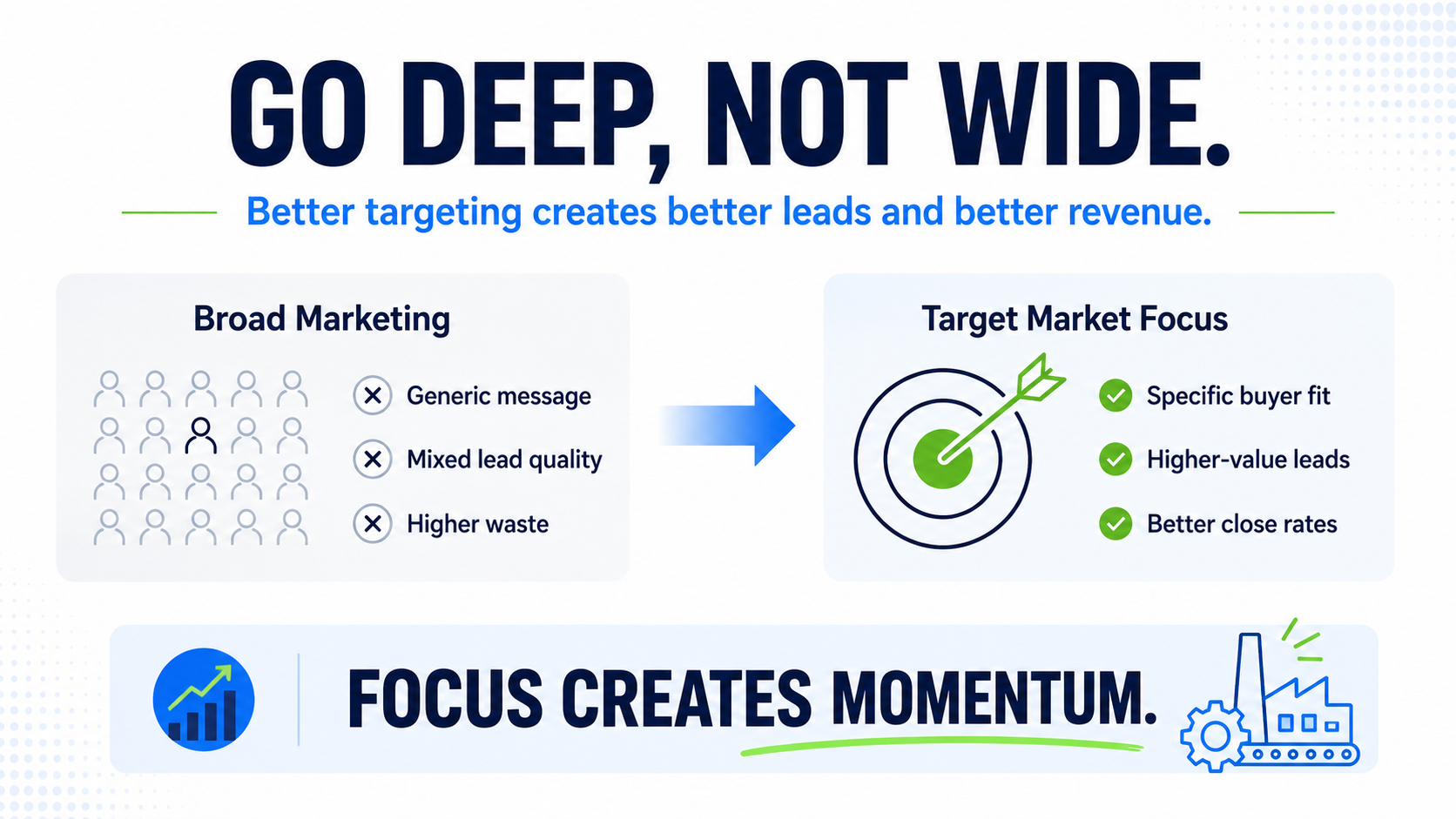 GO DEEP, NOT WIDE.

Better targeting creates better leads and better revenue.

Broad Marketing

Generic message

Mixed lead quality

Higher waste

Target Market Focus

Specific buyer fit

Higher-value leads

Better close rates

FOCUS CREATES MOMENTUM.